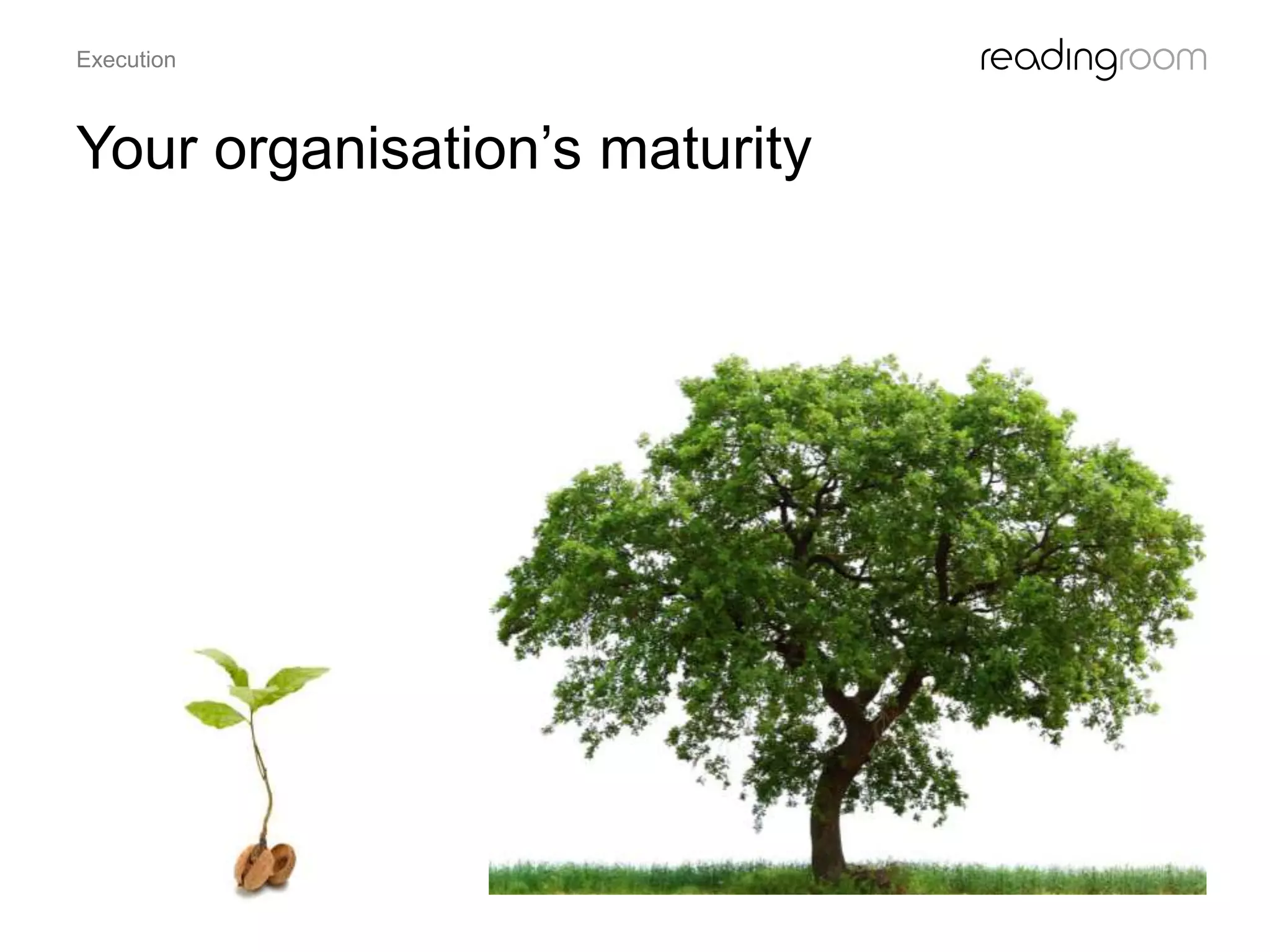 Execution

readingroom

Your organisation’s maturity